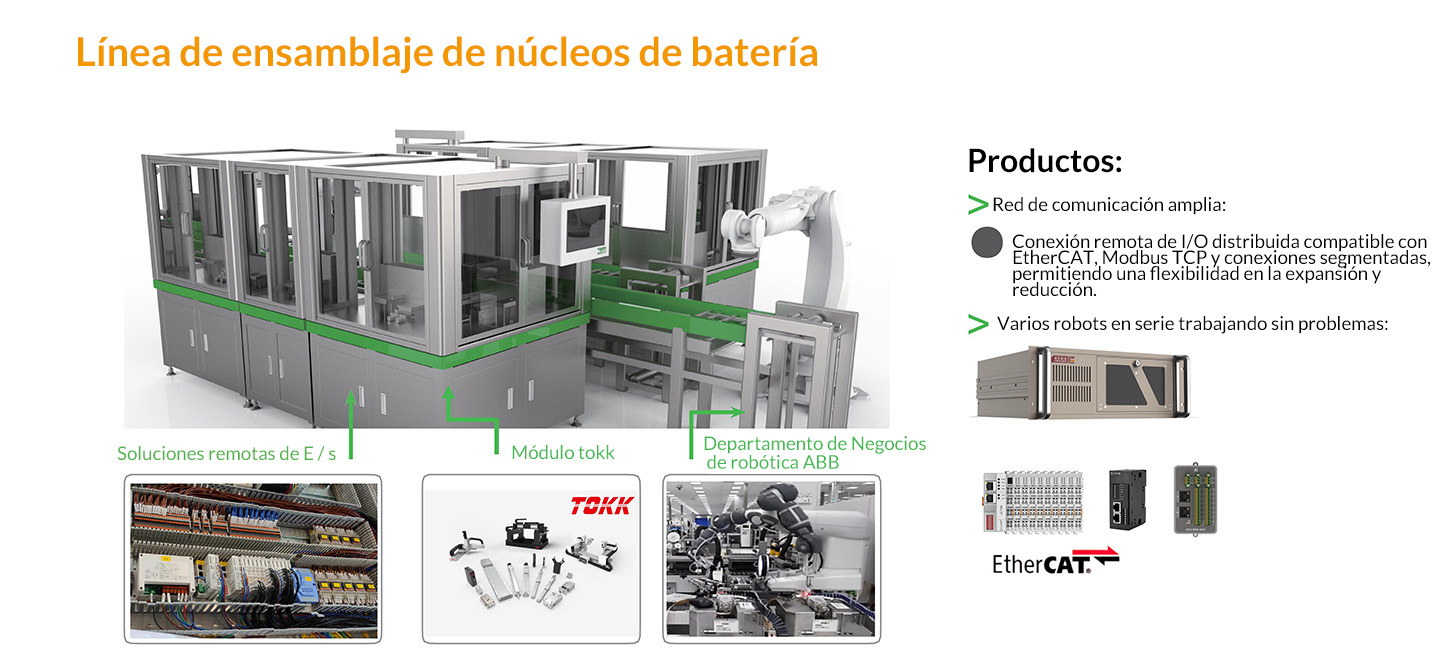 Línea de ensamblaje de núcleos de batería

Soluciones remotas de E / s

Módulo tokk

Departamento de Negocios de robótica ABB

TOKK

Productos:

> Red de comunicación amplia:

Conexión remota de I/O distribuida compatible con EtherCAT, Modbus TCP y conexiones segmentadas, permitiendo una flexibilidad en la expansión y reducción.

> Varios robots en serie trabajando sin problemas:

EtherCAT